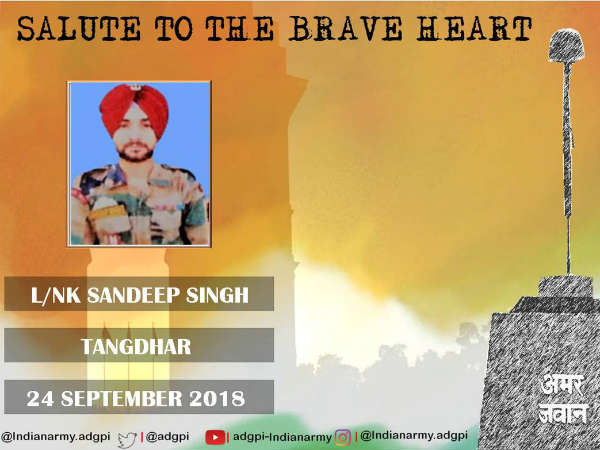 SALUTE TO THE BRAVE HEART

L/NK SANDEEP SINGH

TANGDHAR

24 SEPTEMBER 2018

अमर जवान

@Indianarmy.adgpi | @adgpi | adgpi-Indianarmy | @Indianarmy.adgpi